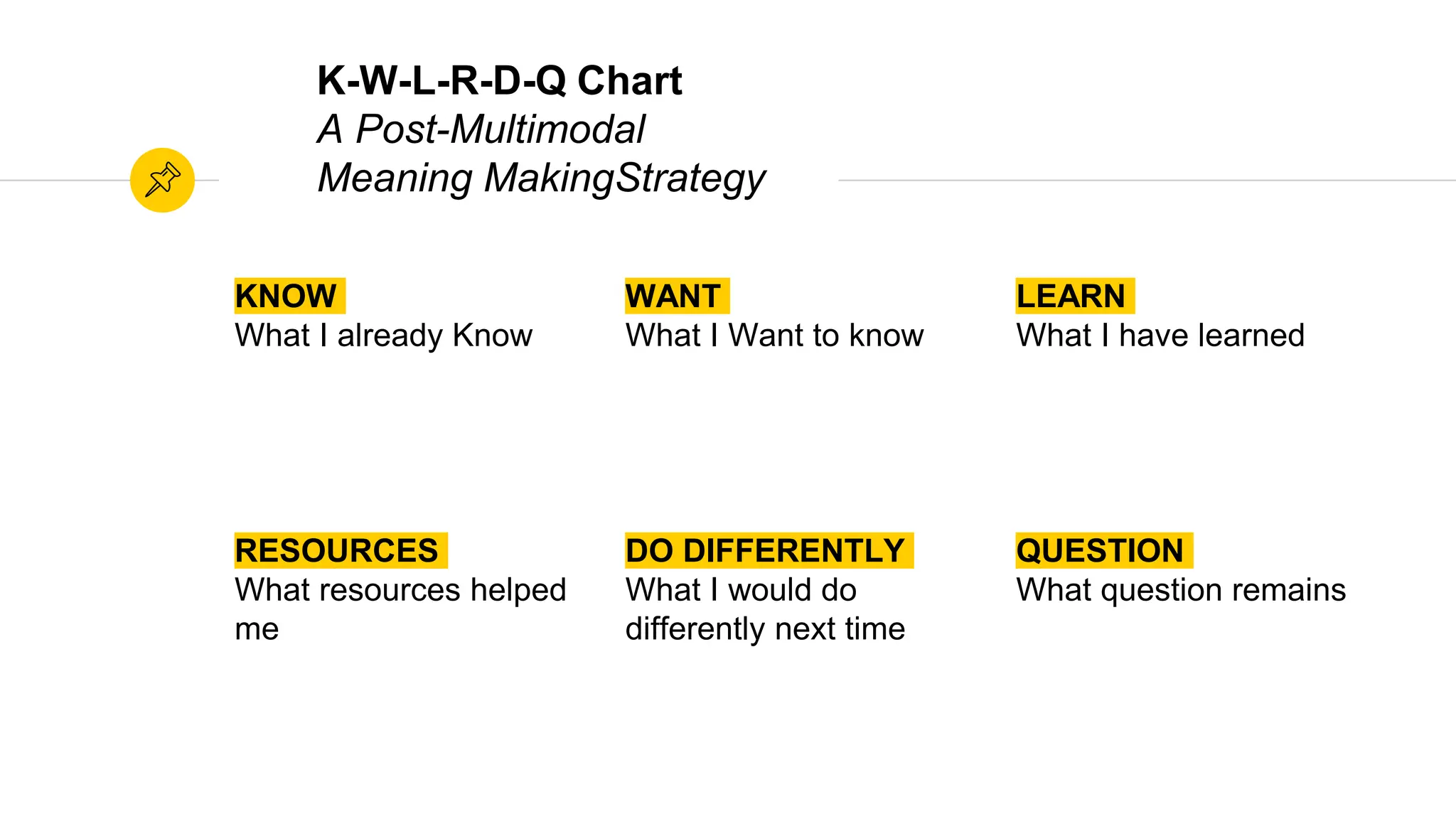 K-W-L-R-D-Q Chart
A Post-Multimodal Meaning MakingStrategy

KNOW
What I already Know

WANT
What I Want to know

LEARN
What I have learned

RESOURCES
What resources helped me

DO DIFFERENTLY
What I would do differently next time

QUESTION
What question remains